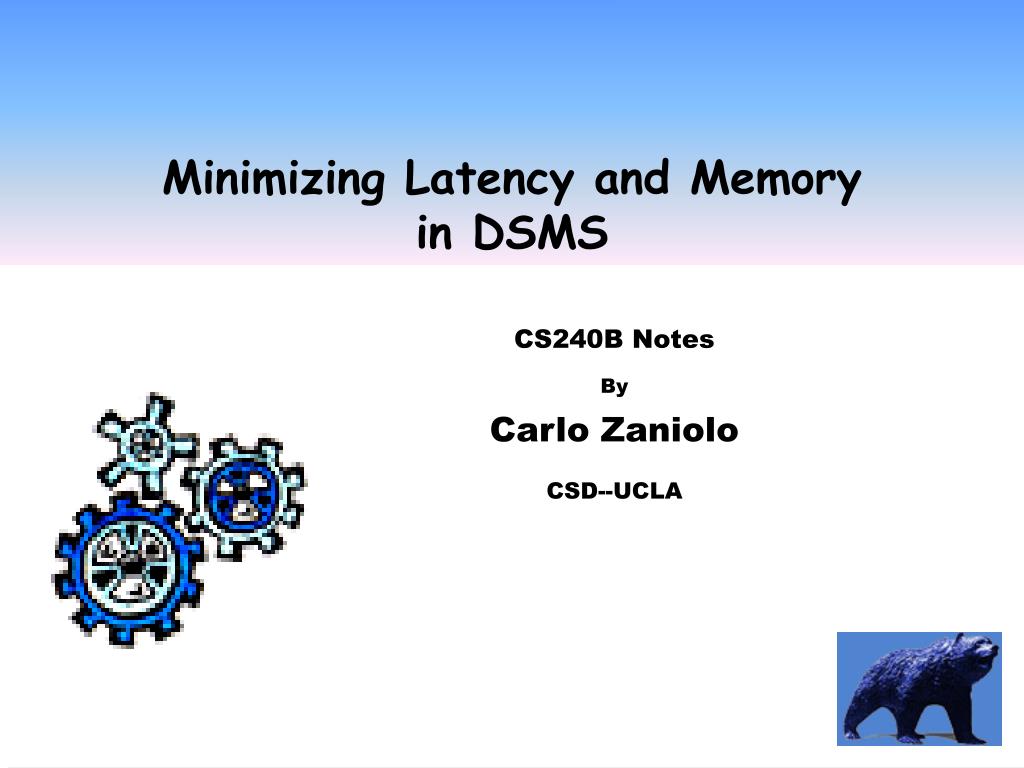 Minimizing Latency and Memory in DSMS

CS240B Notes

By

Carlo Zaniolo

CSD--UCLA